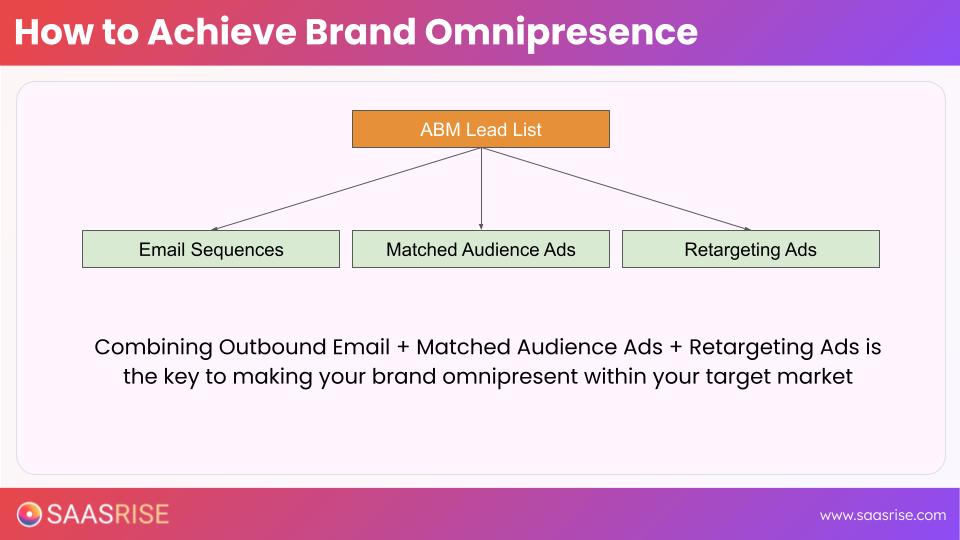 How to Achieve Brand Omnipresence

ABM Lead List

Email Sequences

Matched Audience Ads

Retargeting Ads

Combining Outbound Email + Matched Audience Ads + Retargeting Ads is the key to making your brand omnipresent within your target market

SAASRISE

www.saasrise.com